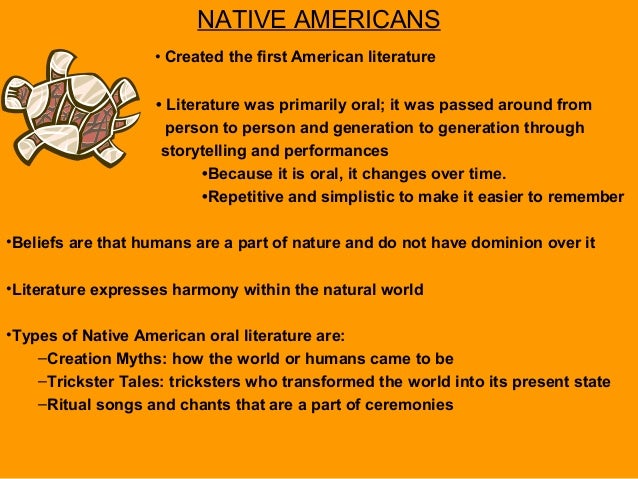 NATIVE AMERICANS

• Created the first American literature

• Literature was primarily oral; it was passed around from person to person and generation to generation through storytelling and performances

•Because it is oral, it changes over time.

•Repetitive and simplistic to make it easier to remember

•Beliefs are that humans are a part of nature and do not have dominion over it

•Literature expresses harmony within the natural world

•Types of Native American oral literature are:

–Creation Myths: how the world or humans came to be

–Trickster Tales: tricksters who transformed the world into its present state

–Ritual songs and chants that are a part of ceremonies